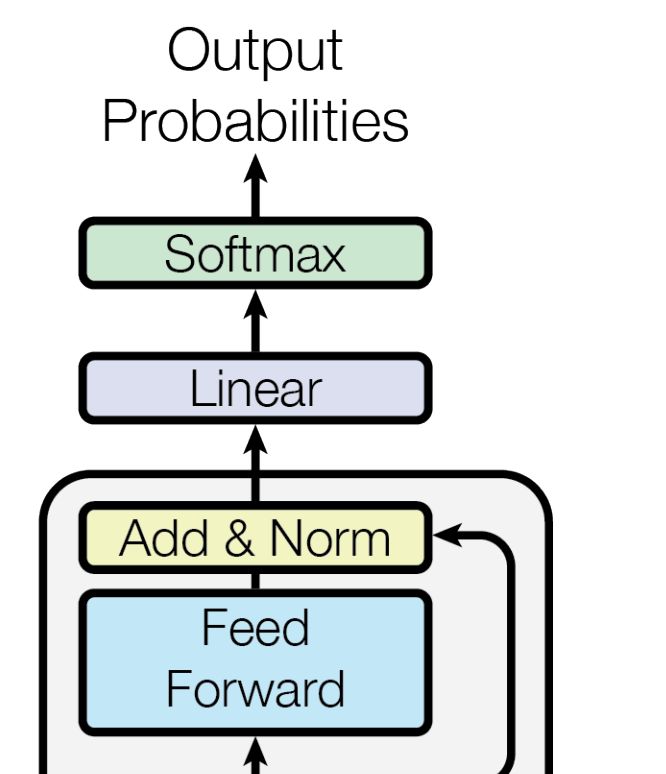 Output
Probabilities

Softmax

Linear

Add & Norm

Feed
Forward